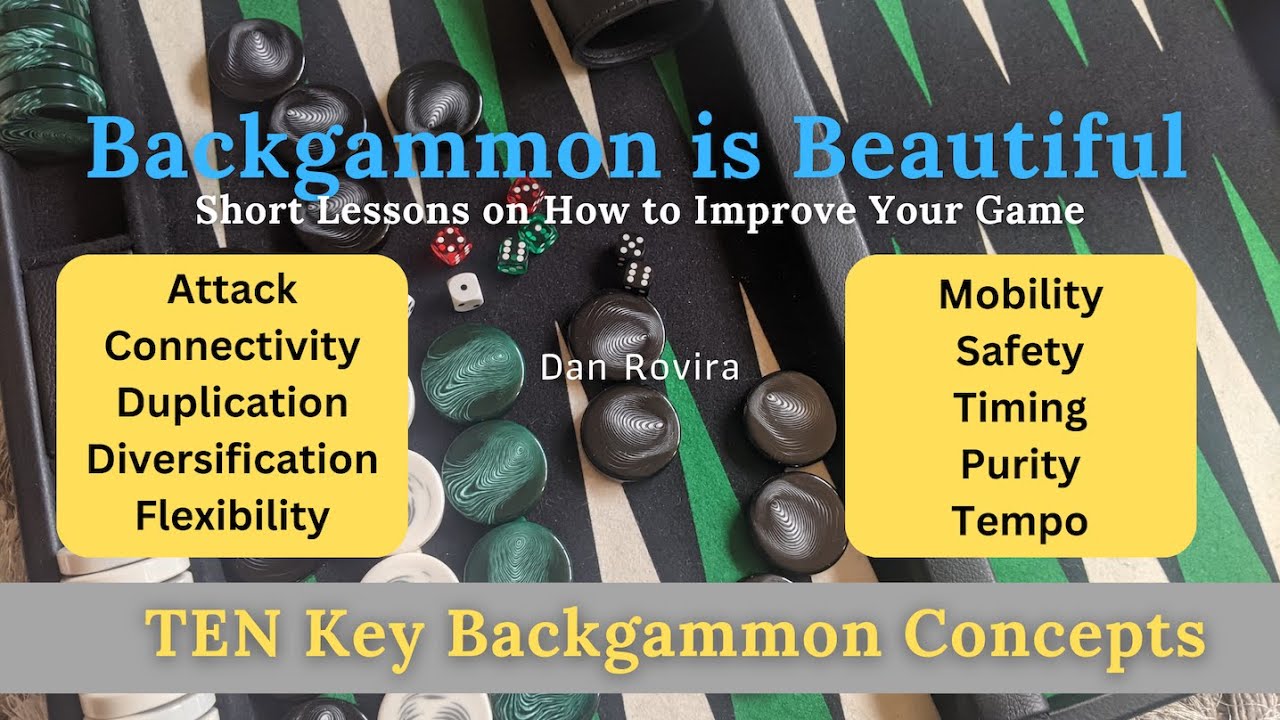 Backgammon is Beautiful
Short Lessons on How to Improve Your Game

Attack
Connectivity
Duplication
Diversification
Flexibility

Dan Rovira

Mobility
Safety
Timing
Purity
Tempo

TEN Key Backgammon Concepts